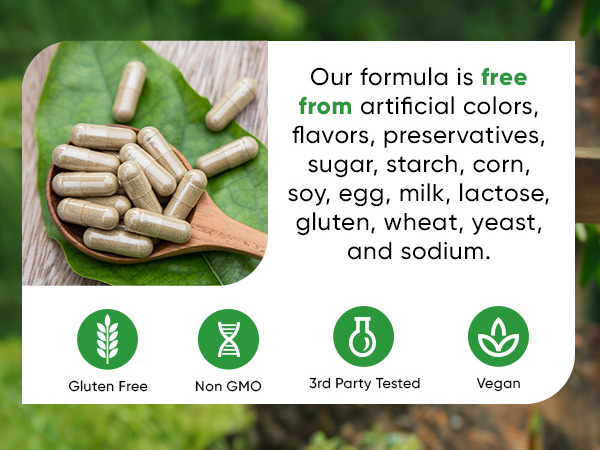 Our formula is free from artificial colors, flavors, preservatives, sugar, starch, corn, soy, egg, milk, lactose, gluten, wheat, yeast, and sodium.

Gluten Free

Non GMO

3rd Party Tested

Vegan